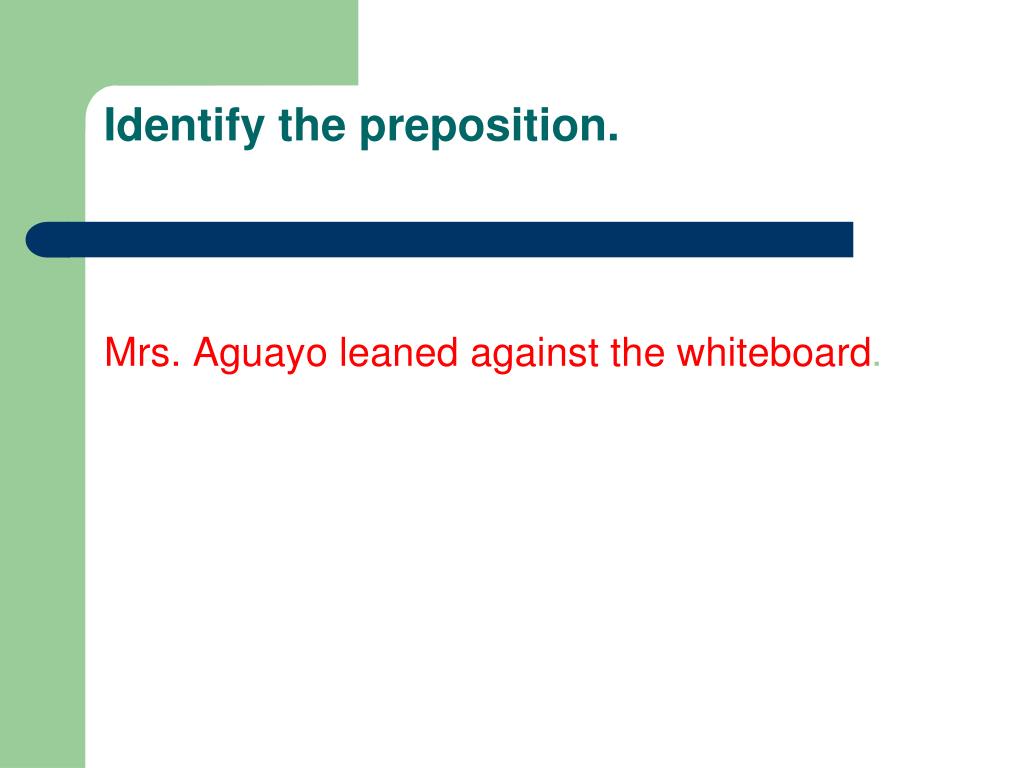 Identify the preposition.

Mrs. Aguayo leaned against the whiteboard.